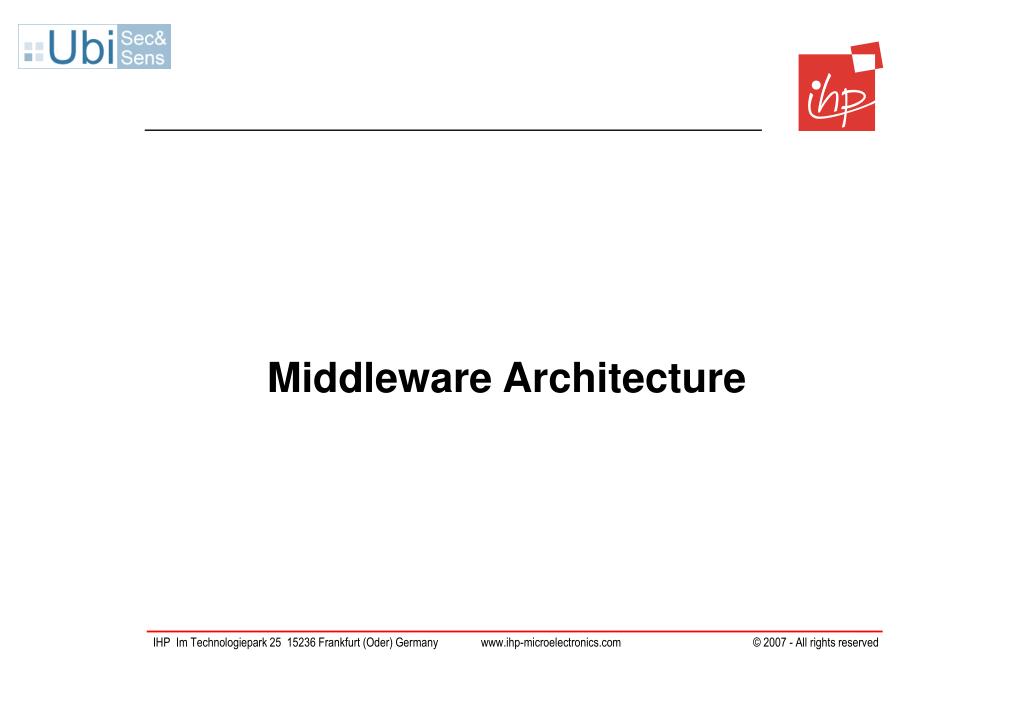 Ubi Sec& Sens

ihp

Middleware Architecture

IHP Im Technologiepark 25 15236 Frankfurt (Oder) Germany www.ihp-microelectronics.com © 2007 - All rights reserved